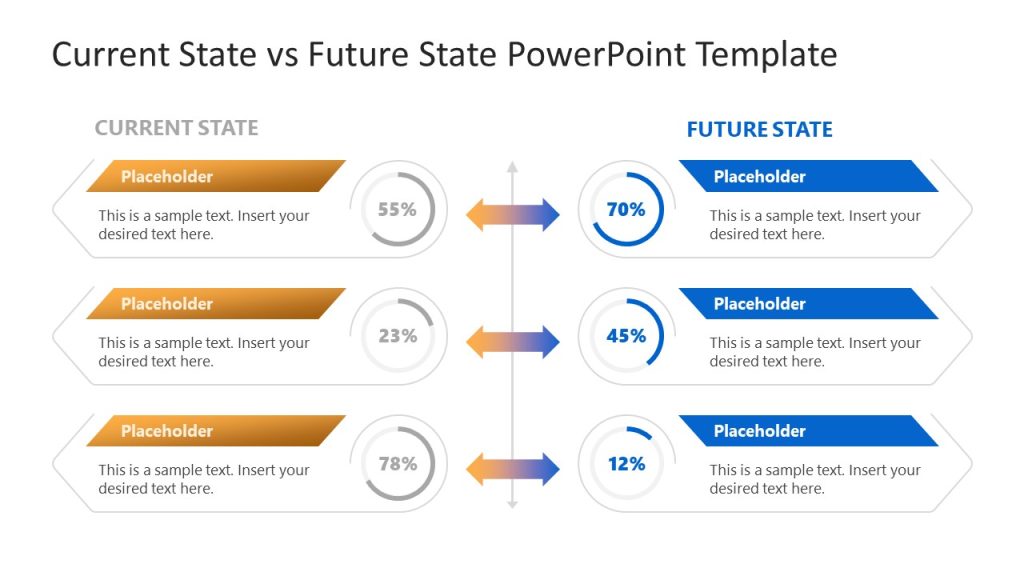 Current State vs Future State PowerPoint Template

CURRENT STATE

Placeholder

This is a sample text. Insert your desired text here.

55%

Placeholder

This is a sample text. Insert your desired text here.

23%

Placeholder

This is a sample text. Insert your desired text here.

78%

FUTURE STATE

70%

Placeholder

This is a sample text. Insert your desired text here.

45%

Placeholder

This is a sample text. Insert your desired text here.

12%

Placeholder

This is a sample text. Insert your desired text here.